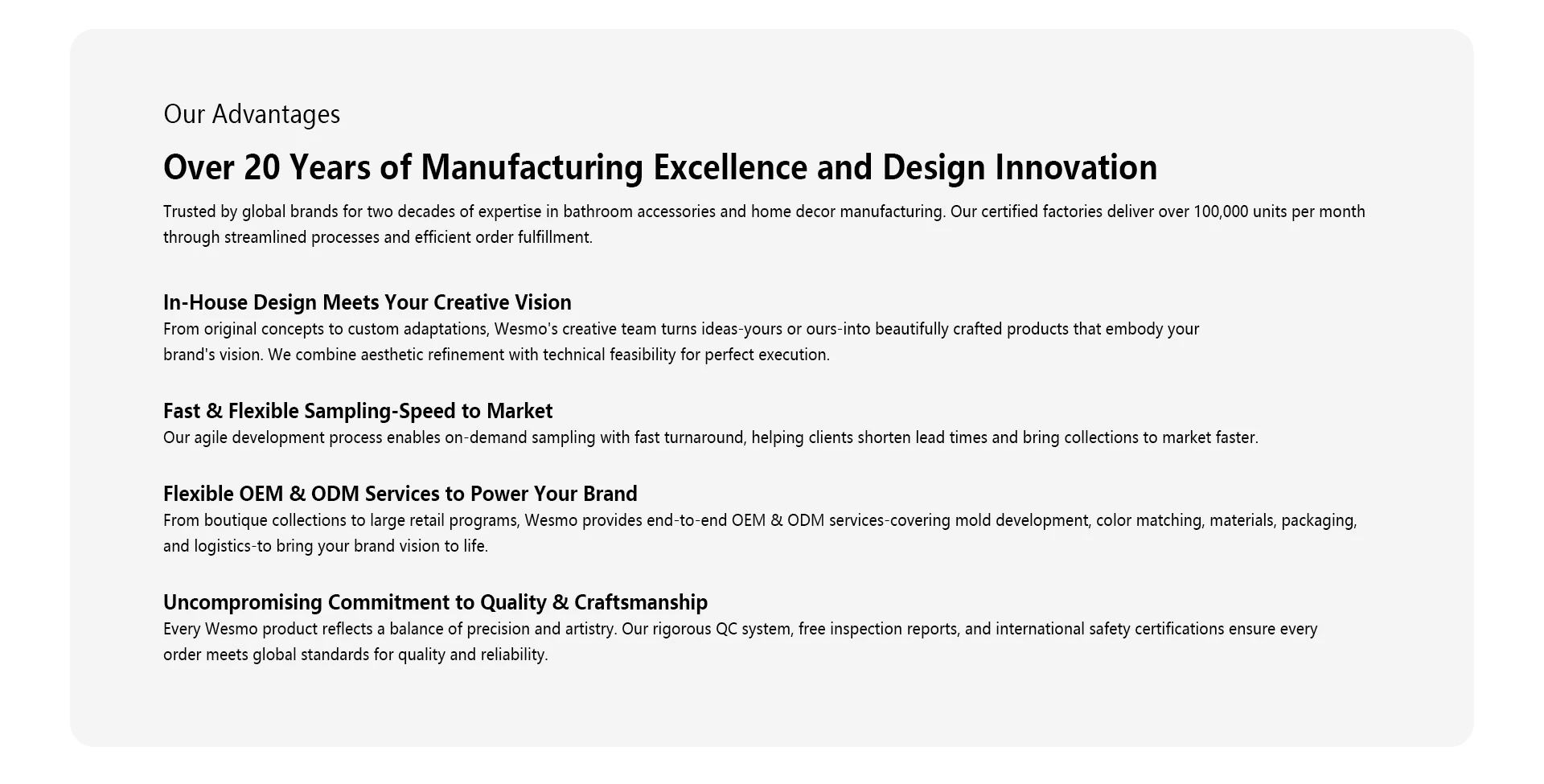 Our Advantages

Over 20 Years of Manufacturing Excellence and Design Innovation

Trusted by global brands for two decades of expertise in bathroom accessories and home decor manufacturing. Our certified factories deliver over 100,000 units per month through streamlined processes and efficient order fulfillment.

In-House Design Meets Your Creative Vision

From original concepts to custom adaptations, Wesmo's creative team turns ideas-yours or ours-into beautifully crafted products that embody your brand's vision. We combine aesthetic refinement with technical feasibility for perfect execution.

Fast & Flexible Sampling-Speed to Market

Our agile development process enables on-demand sampling with fast turnaround, helping clients shorten lead times and bring collections to market faster.

Flexible OEM & ODM Services to Power Your Brand

From boutique collections to large retail programs, Wesmo provides end-to-end OEM & ODM services-covering mold development, color matching, materials, packaging, and logistics-to bring your brand vision to life.

Uncompromising Commitment to Quality & Craftsmanship

Every Wesmo product reflects a balance of precision and artistry. Our rigorous QC system, free inspection reports, and international safety certifications ensure every order meets global standards for quality and reliability.